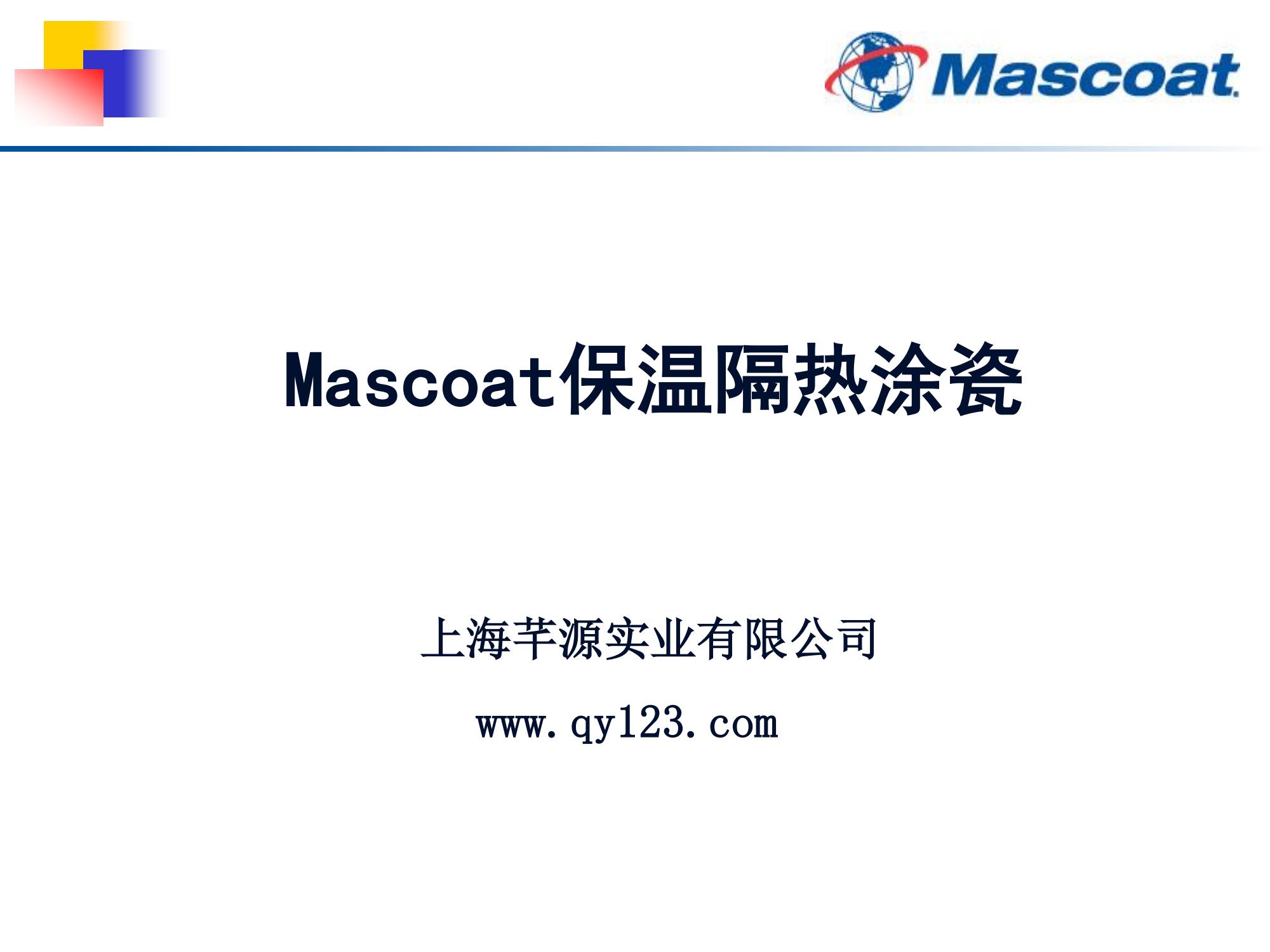 Mascoat

Mascoat保温隔热涂瓷

上海芊源实业有限公司

www.qy123.com